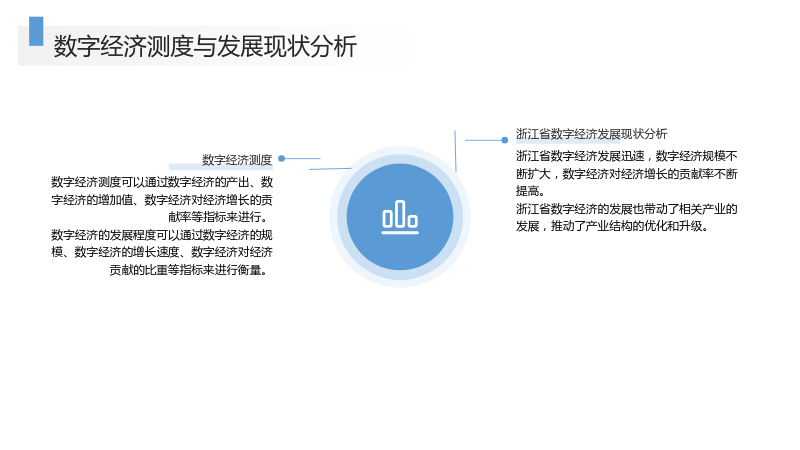 数字经济测度与发展现状分析

数字经济测度

数字经济测度可以通过数字经济的产出、数字经济的增加值、数字经济对经济增长的贡献率等指标来进行。

数字经济的发展程度可以通过数字经济的规模、数字经济的增长速度、数字经济对经济贡献的比重等指标来进行衡量。

浙江省数字经济发展现状分析

浙江省数字经济发展迅速，数字经济规模不断扩大，数字经济对经济增长的贡献率不断提高。

浙江省数字经济的发展也带动了相关产业的发展，推动了产业结构的优化和升级。